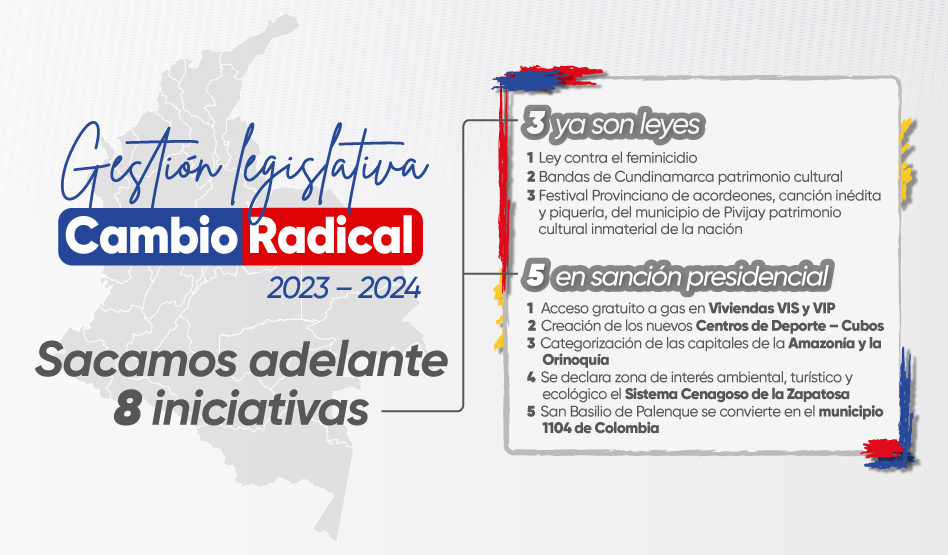 Gestión legislativa
Cambio Radical
2023 – 2024

Sacamos adelante 8 iniciativas

3 ya son leyes

1 Ley contra el feminicidio
2 Bandas de Cundinamarca patrimonio cultural
3 Festival Provinciano de acordeones, canción inédita y piquería, del municipio de Pivijay patrimonio cultural inmaterial de la nación

5 en sanción presidencial

1 Acceso gratuito a gas en Viviendas VIS y VIP
2 Creación de los nuevos Centros de Deporte – Cubos
3 Categorización de las capitales de la Amazonía y la Orinoquía
4 Se declara zona de interés ambiental, turístico y ecológico el Sistema Cenagoso de la Zapatosa
5 San Basilio de Palenque se convierte en el municipio 1104 de Colombia